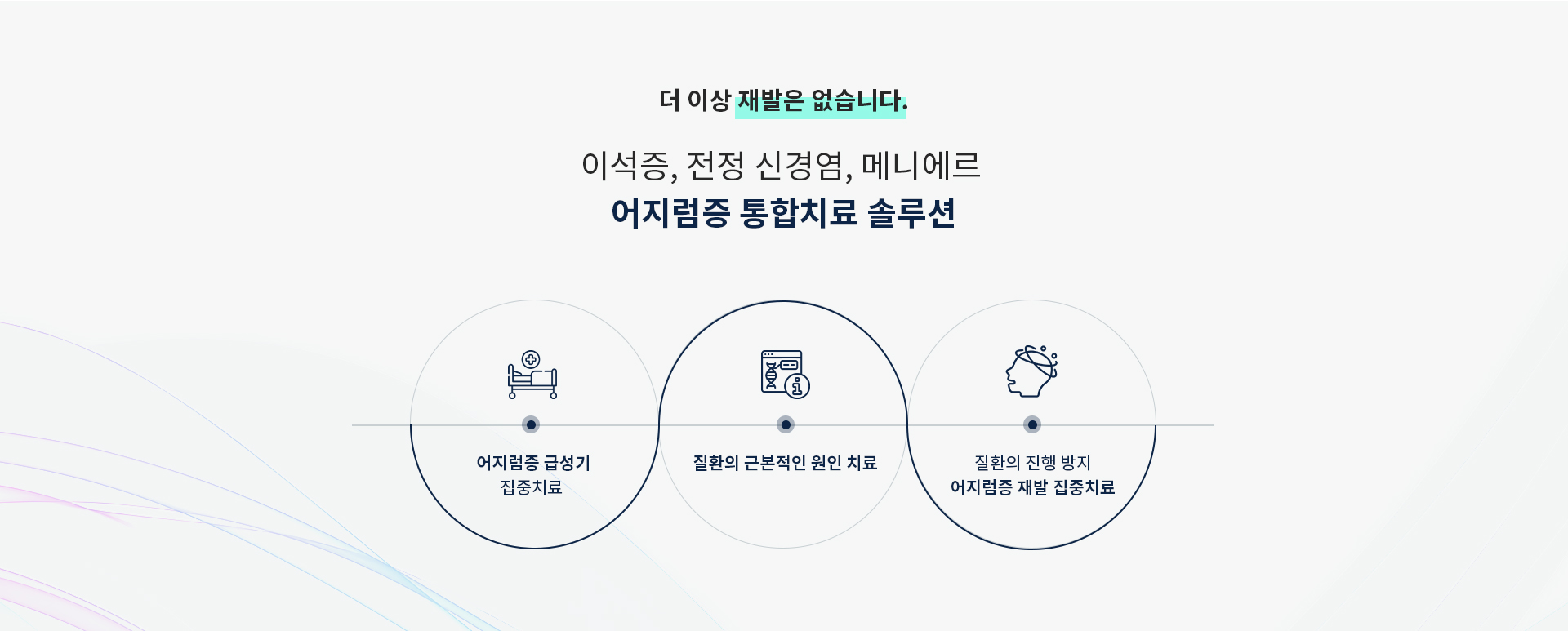 더 이상 재발은 없습니다.

이석증, 전정 신경염, 메니에르
어지럼증 통합치료 솔루션

어지럼증 급성기
집중치료

질환의 근본적인 원인 치료

질환의 진행 방지
어지럼증 재발 집중치료